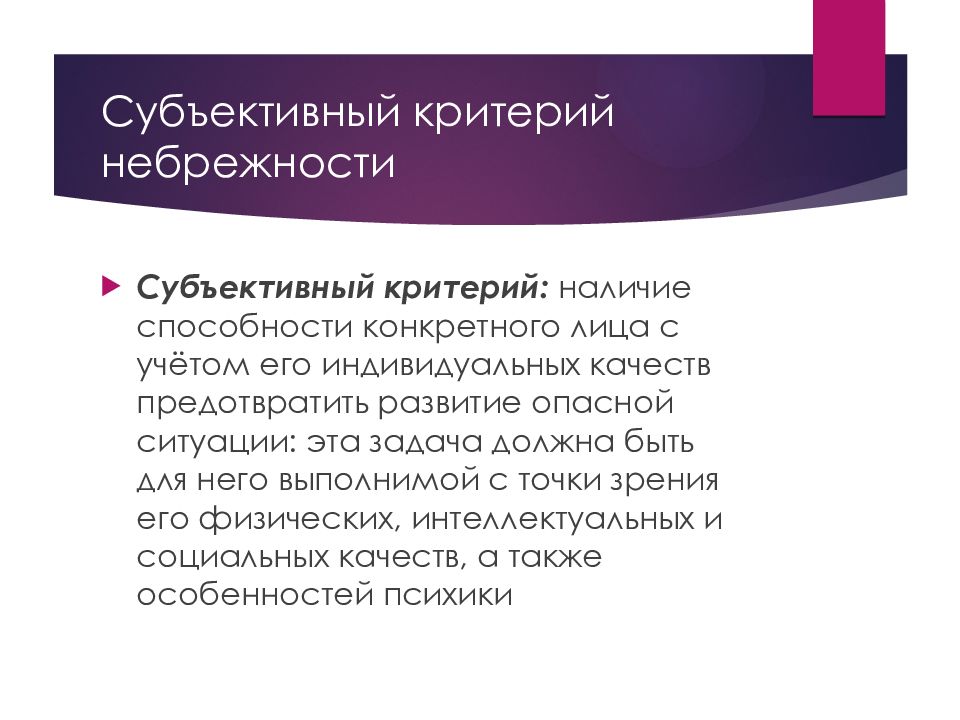 Субъективный критерий небрежности

Субъективный критерий: наличие способности конкретного лица с учётом его индивидуальных качеств предотвратить развитие опасной ситуации: эта задача должна быть для него выполнимой с точки зрения его физических, интеллектуальных и социальных качеств, а также особенностей психики